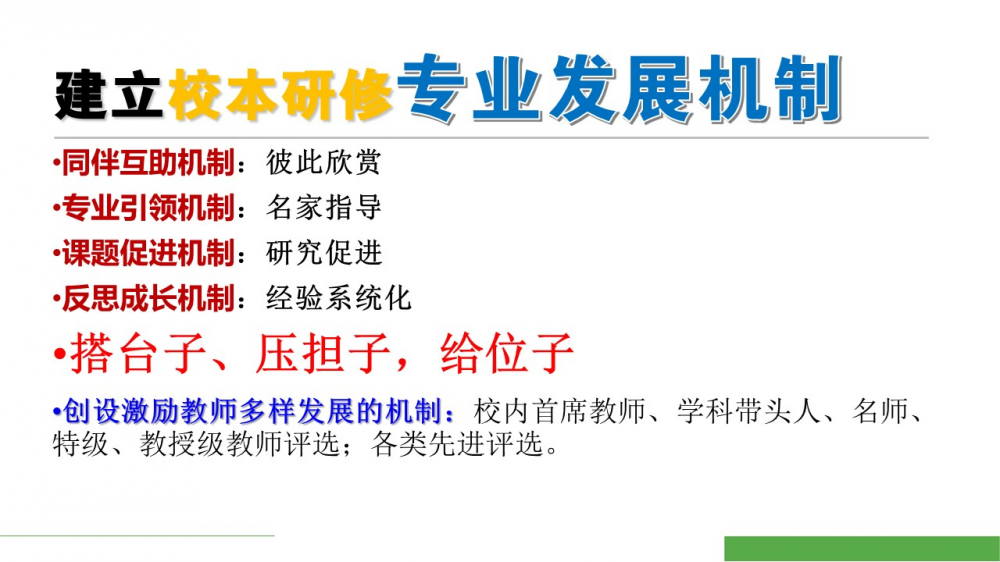 建立校本研修专业发展机制

•同伴互助机制：彼此欣赏

•专业引领机制：名家指导

•课题促进机制：研究促进

•反思成长机制：经验系统化

•搭台子、压担子，给位子

•创设激励教师多样发展的机制：校内首席教师、学科带头人、名师、特级、教授级教师评选；各类先进评选。